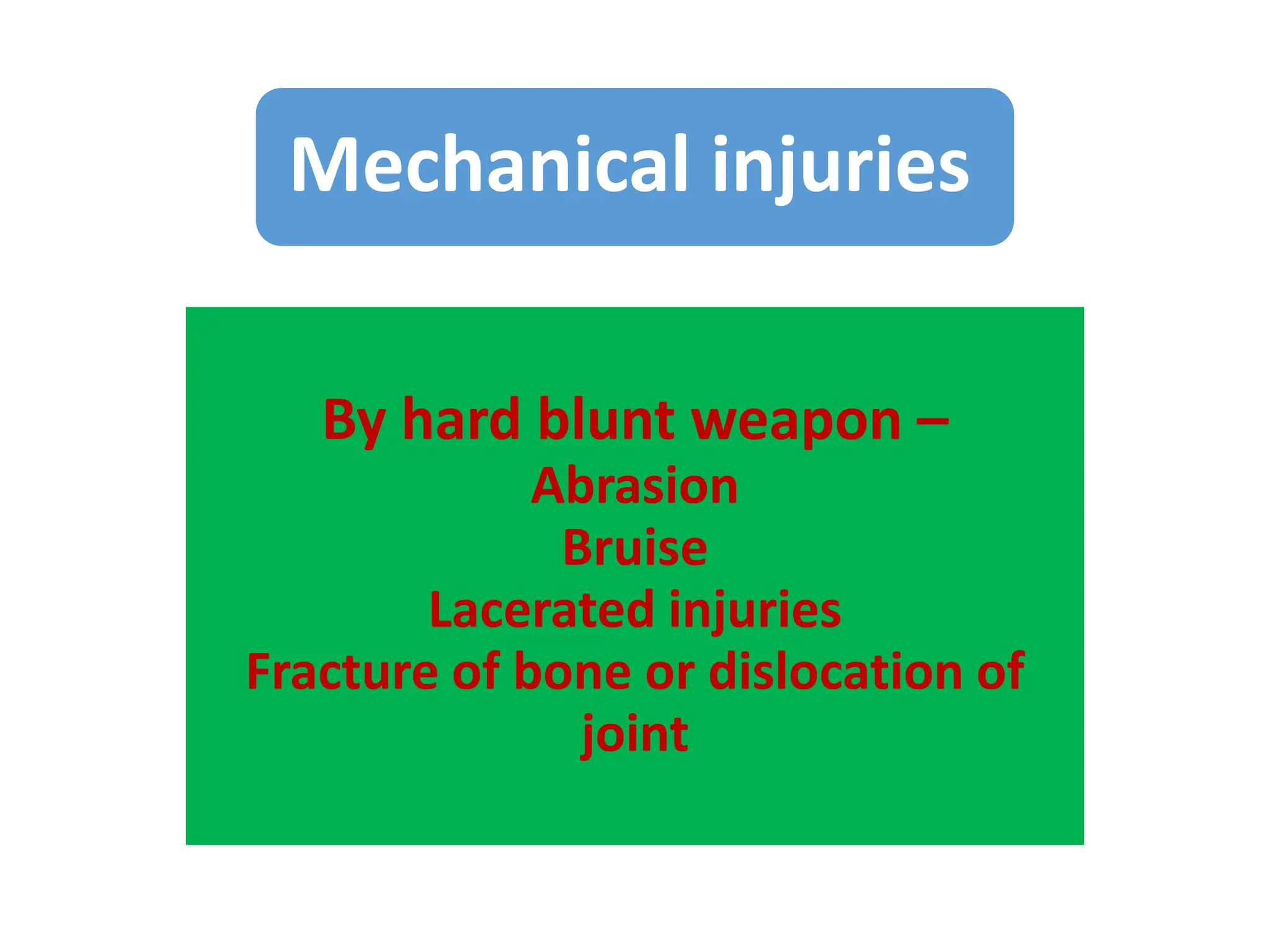 Mechanical injuries

By hard blunt weapon –
Abrasion
Bruise
Lacerated injuries
Fracture of bone or dislocation of joint